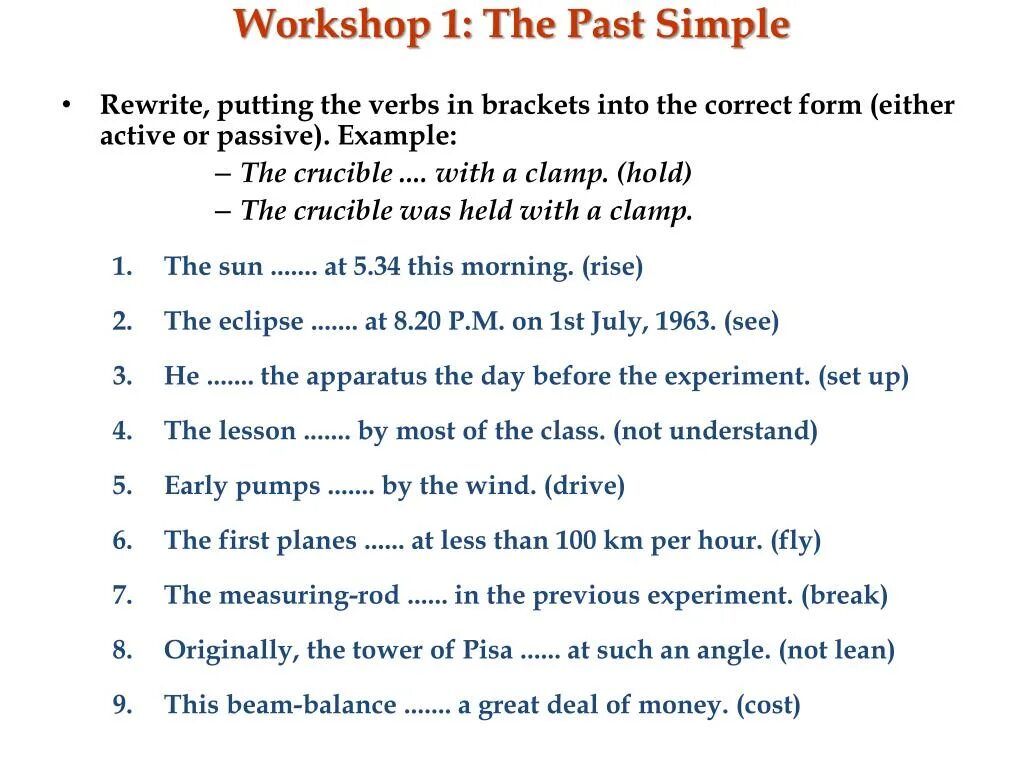 Workshop 1: The Past Simple

• Rewrite, putting the verbs in brackets into the correct form (either active or passive). Example:
– The crucible .... with a clamp. (hold)
– The crucible was held with a clamp.

1. The sun ....... at 5.34 this morning. (rise)
2. The eclipse ....... at 8.20 P.M. on 1st July, 1963. (see)
3. He ....... the apparatus the day before the experiment. (set up)
4. The lesson ....... by most of the class. (not understand)
5. Early pumps ....... by the wind. (drive)
6. The first planes ...... at less than 100 km per hour. (fly)
7. The measuring-rod ...... in the previous experiment. (break)
8. Originally, the tower of Pisa ...... at such an angle. (not lean)
9. This beam-balance ....... a great deal of money. (cost)